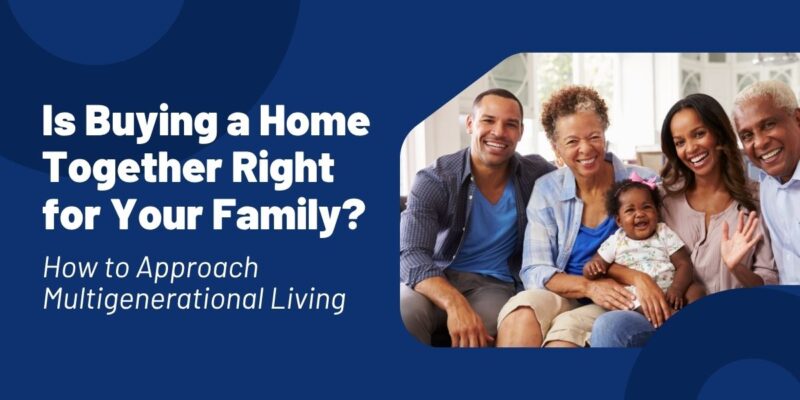 Is Buying a Home Together Right for Your Family?

How to Approach Multigenerational Living